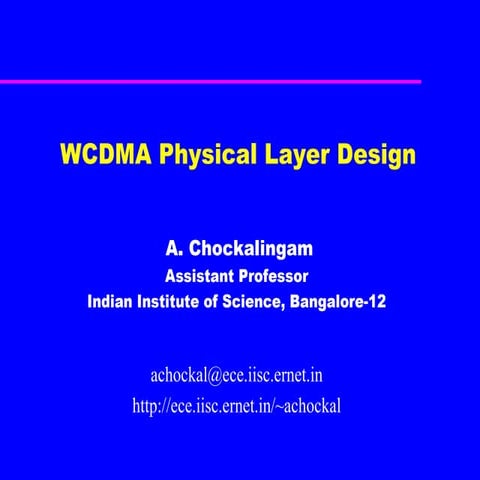 WCDMA Physical Layer Design

A. Chockalingam
Assistant Professor
Indian Institute of Science, Bangalore-12

achockal@ece.iisc.ernet.in
http://ece.iisc.ernet.in/~achockal